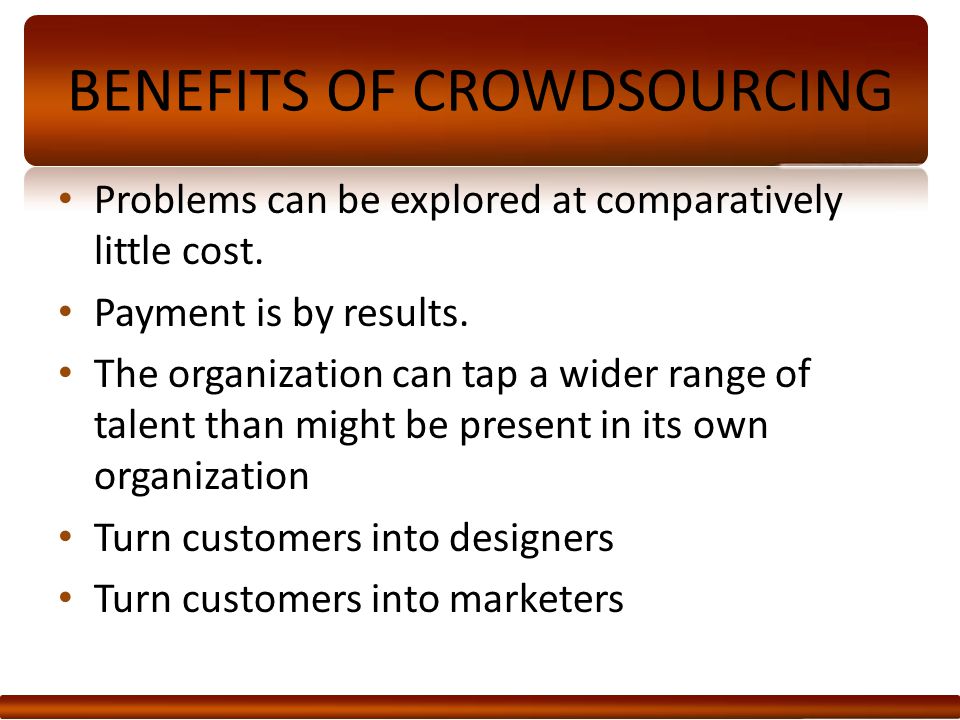 BENEFITS OF CROWDSOURCING

• Problems can be explored at comparatively little cost.
• Payment is by results.
• The organization can tap a wider range of talent than might be present in its own organization
• Turn customers into designers
• Turn customers into marketers